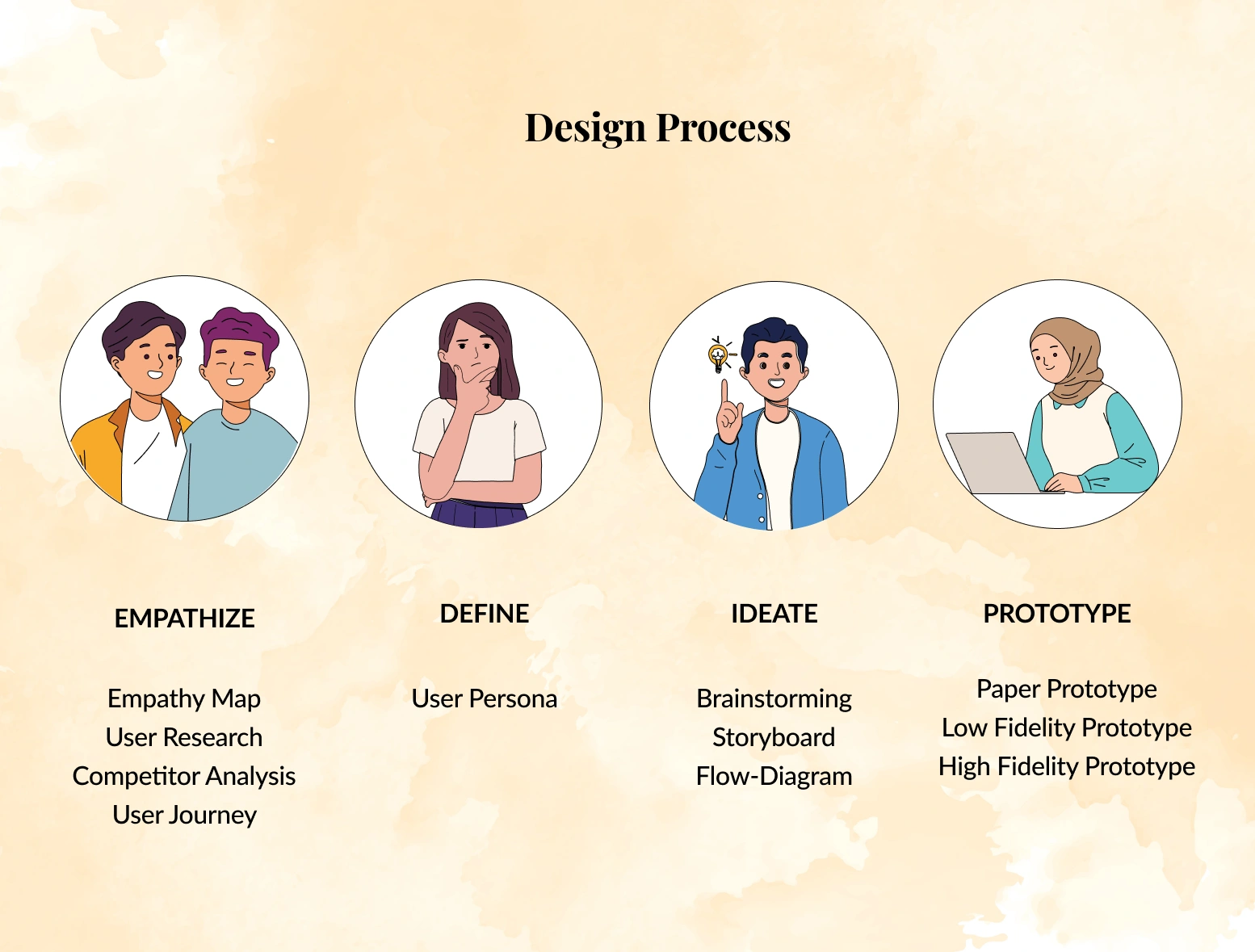 Design Process

EMPATHIZE

Empathy Map
User Research
Competitor Analysis
User Journey

DEFINE

User Persona

IDEATE

Brainstorming
Storyboard
Flow-Diagram

PROTOTYPE

Paper Prototype
Low Fidelity Prototype
High Fidelity Prototype